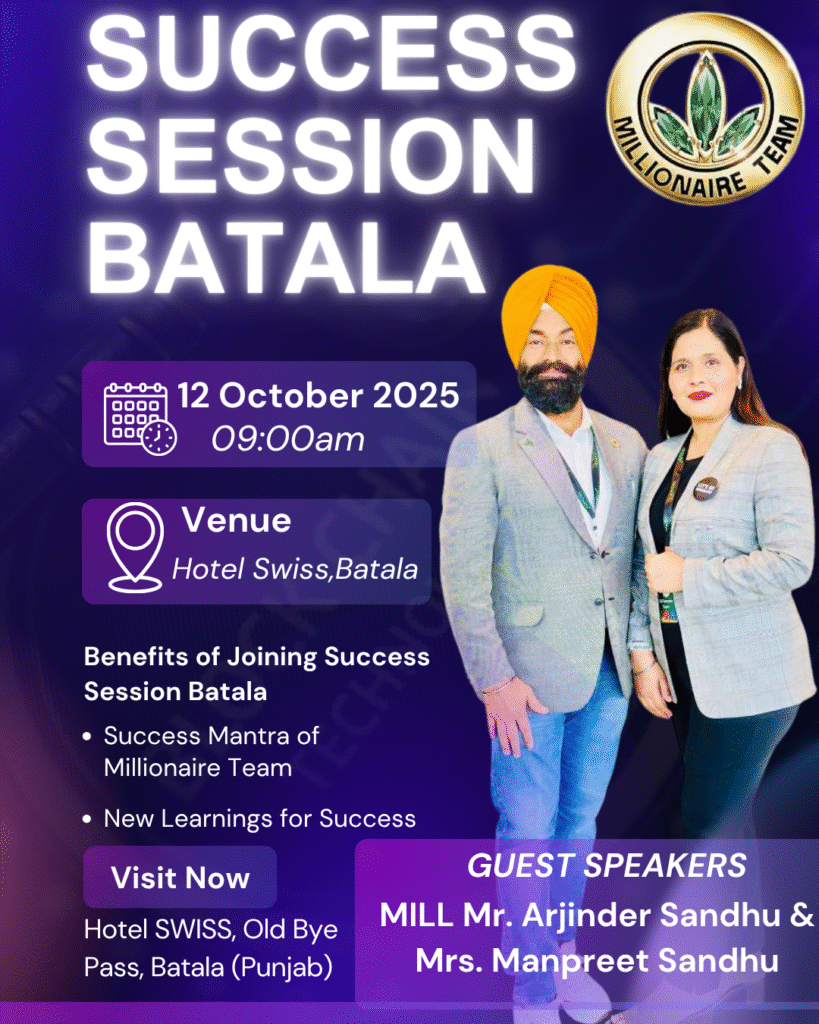 SUCCESS SESSION BATALA

MILLIONAIRE TEAM

12 October 2025
09:00am

Venue
Hotel Swiss,Batala

Benefits of Joining Success Session Batala

• Success Mantra of Millionaire Team

• New Learnings for Success

Visit Now

Hotel SWISS, Old Bye Pass, Batala (Punjab)

GUEST SPEAKERS
MILL Mr. Arjinder Sandhu & Mrs. Manpreet Sandhu